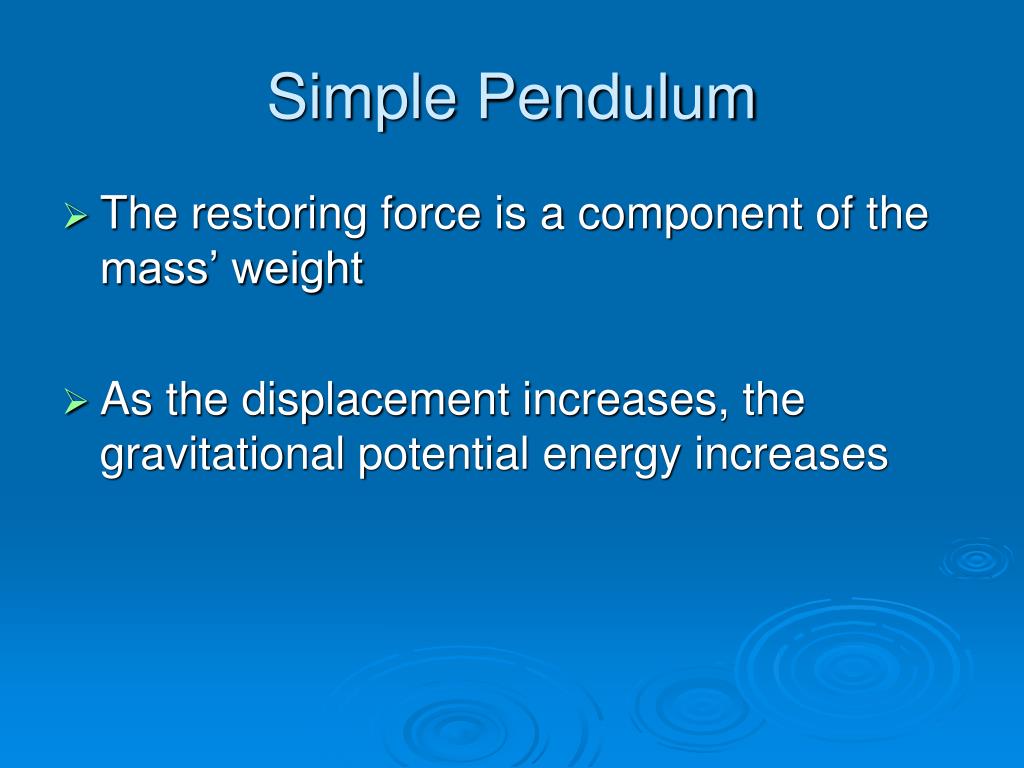 Simple Pendulum

➢ The restoring force is a component of the mass’ weight

➢ As the displacement increases, the gravitational potential energy increases